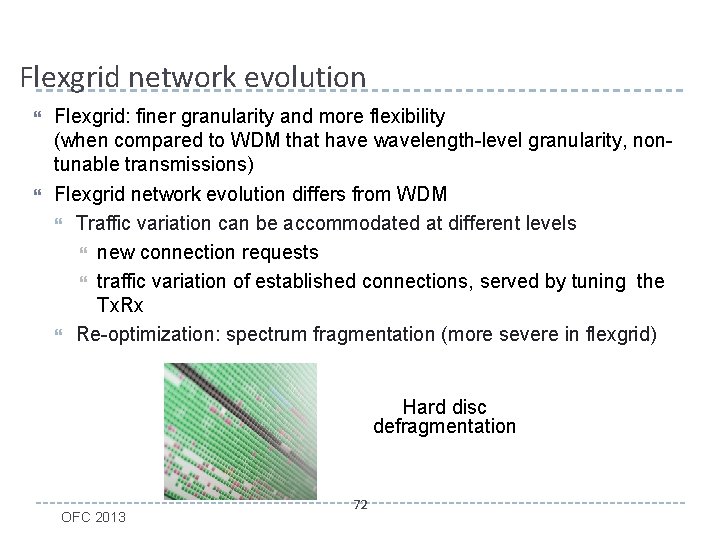 Flexgrid network evolution

Flexgrid: finer granularity and more flexibility (when compared to WDM that have wavelength-level granularity, non-tunable transmissions)

Flexgrid network evolution differs from WDM

Traffic variation can be accommodated at different levels

new connection requests

traffic variation of established connections, served by tuning the TxRx

Re-optimization: spectrum fragmentation (more severe in flexgrid)

Hard disc defragmentation

72

OFC 2013